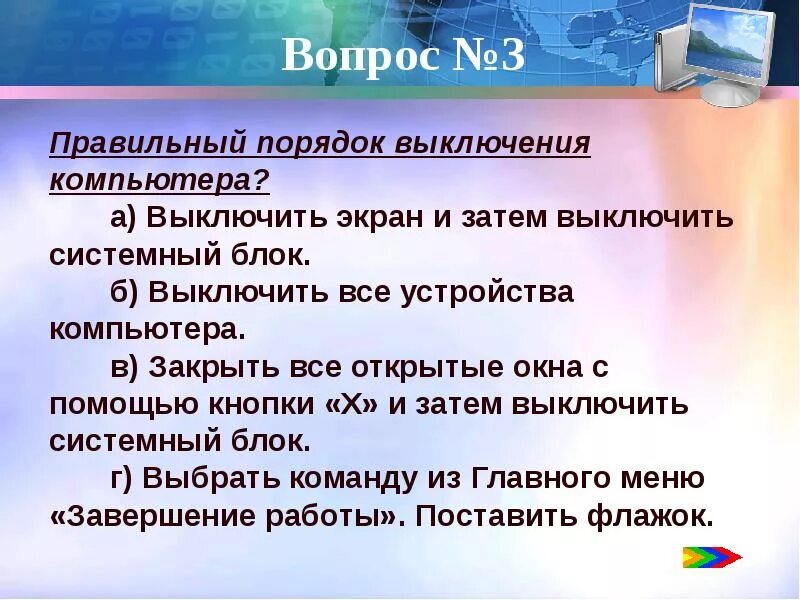 Вопрос №3

Правильный порядок выключения компьютера?

а) Выключить экран и затем выключить системный блок.

б) Выключить все устройства компьютера.

в) Закрыть все открытые окна с помощью кнопки «Х» и затем выключить системный блок.

г) Выбрать команду из Главного меню «Завершение работы». Поставить флажок.